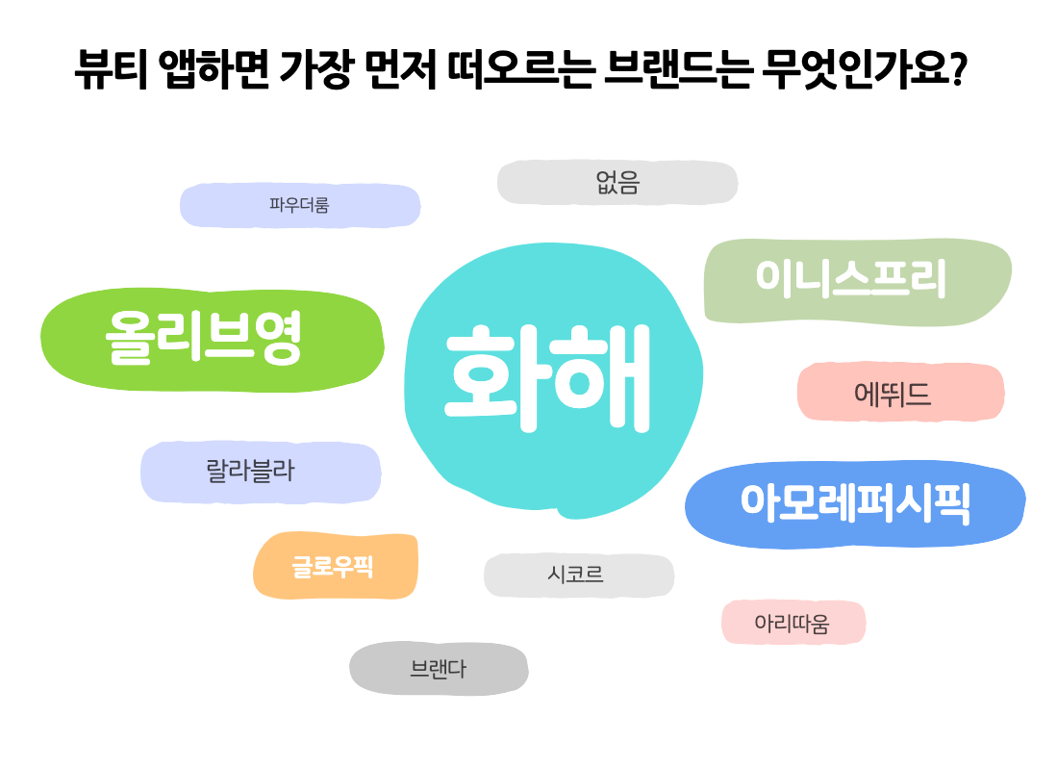 뷰티 앱하면 가장 먼저 떠오르는 브랜드는 무엇인가요?

파우더룸

없음

이니스프리

올리브영

화해

에뛰드

랄라블라

아모레퍼시픽

글로우픽

시코르

아리따움

브랜다